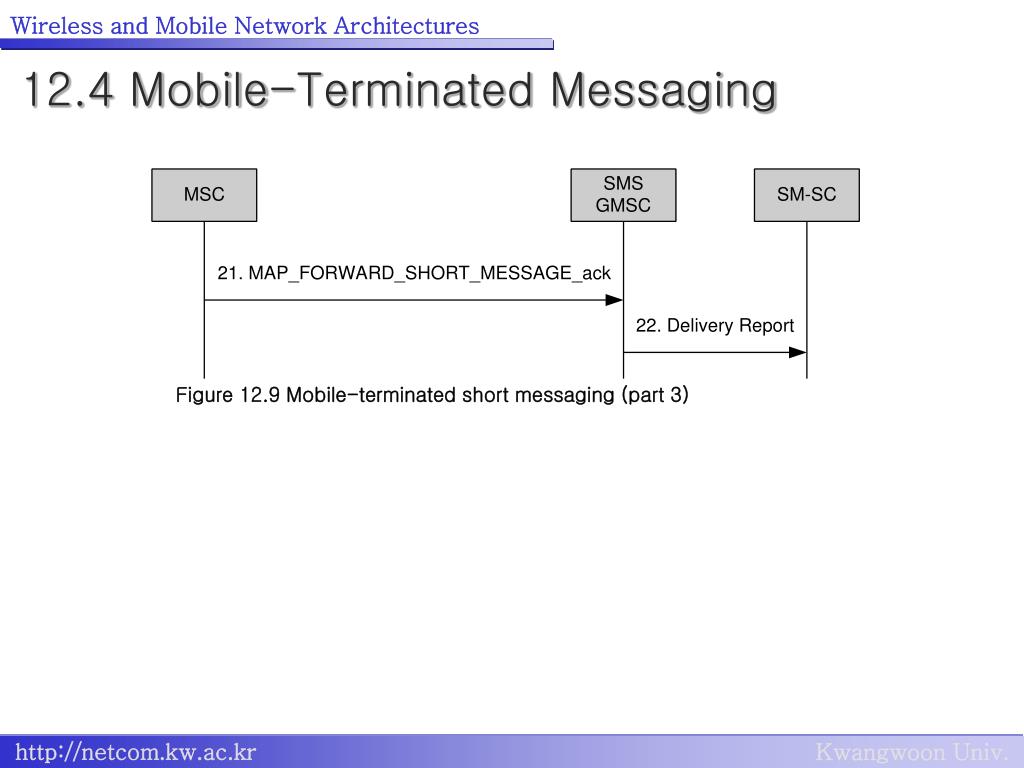 Wireless and Mobile Network Architectures

12.4 Mobile-Terminated Messaging

MSC

SMS GMSC

SM-SC

21. MAP_FORWARD_SHORT_MESSAGE_ack

22. Delivery Report

Figure 12.9 Mobile-terminated short messaging (part 3)

http://netcom.kw.ac.kr

Kwangwoon Univ.